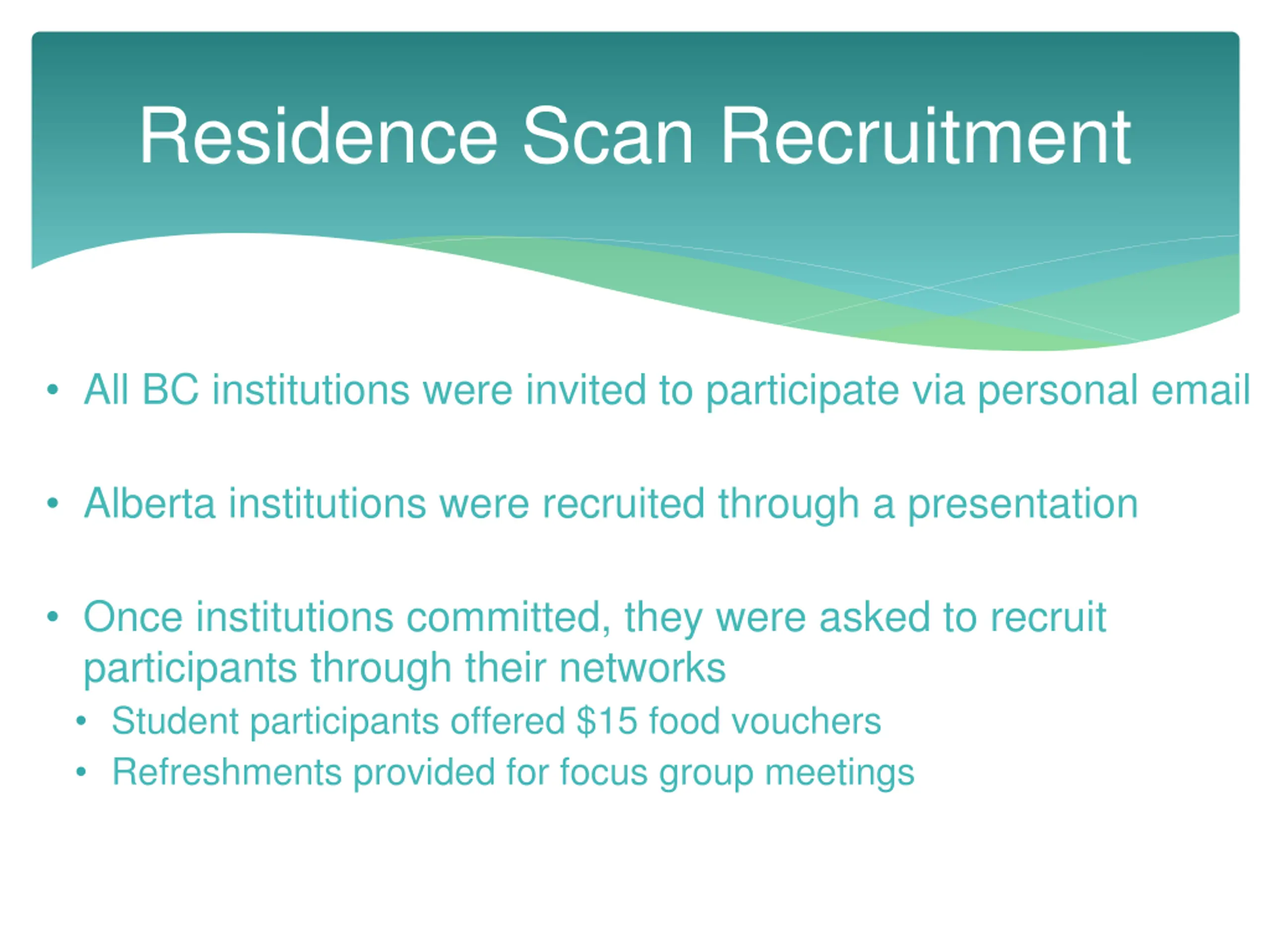 Residence Scan Recruitment

• All BC institutions were invited to participate via personal email

• Alberta institutions were recruited through a presentation

• Once institutions committed, they were asked to recruit participants through their networks
  • Student participants offered \$15 food vouchers
  • Refreshments provided for focus group meetings